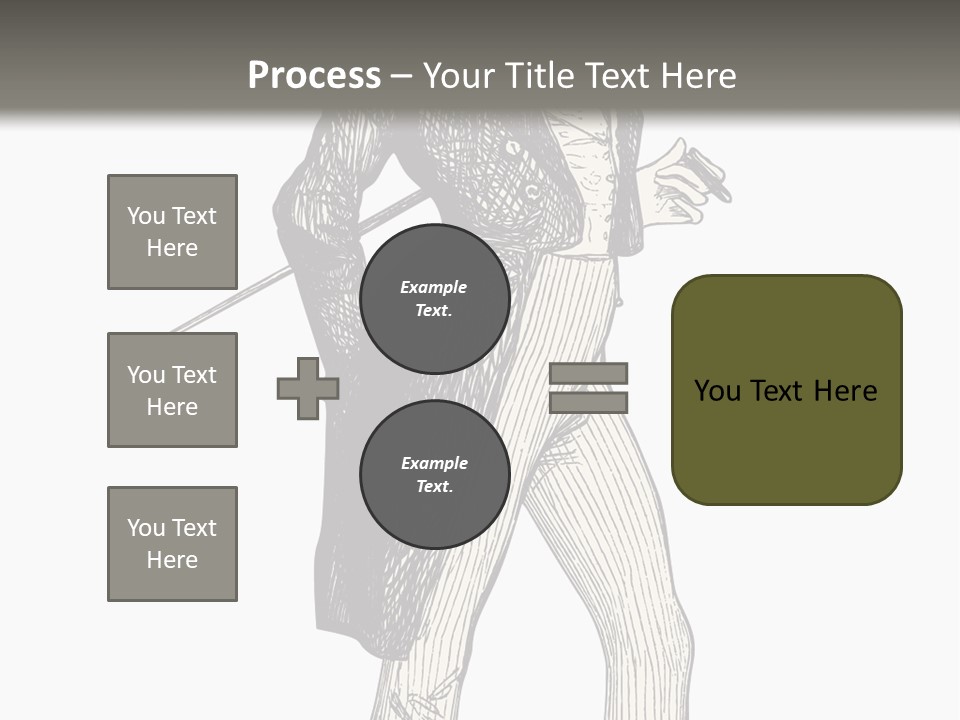 Process – Your Title Text Here

You Text Here

You Text Here

You Text Here

Example Text.

Example Text.

You Text Here